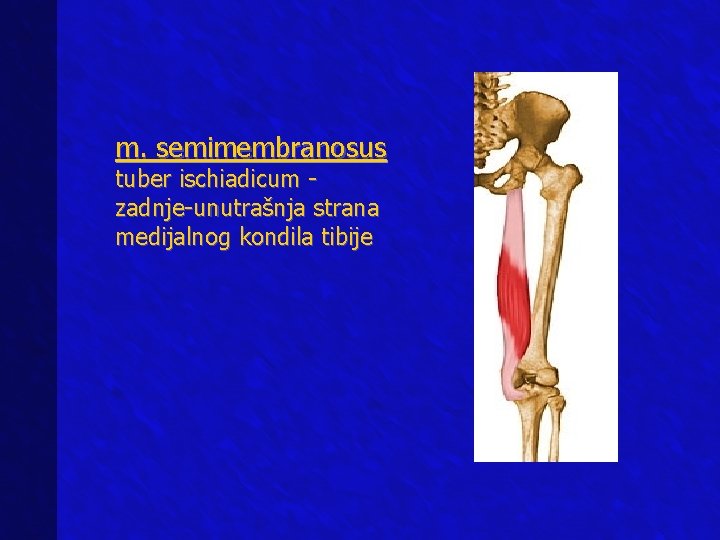 m. semimembranosus
tuber ischiadicum - zadnje-unutrašnja strana medijalnog kondila tibije